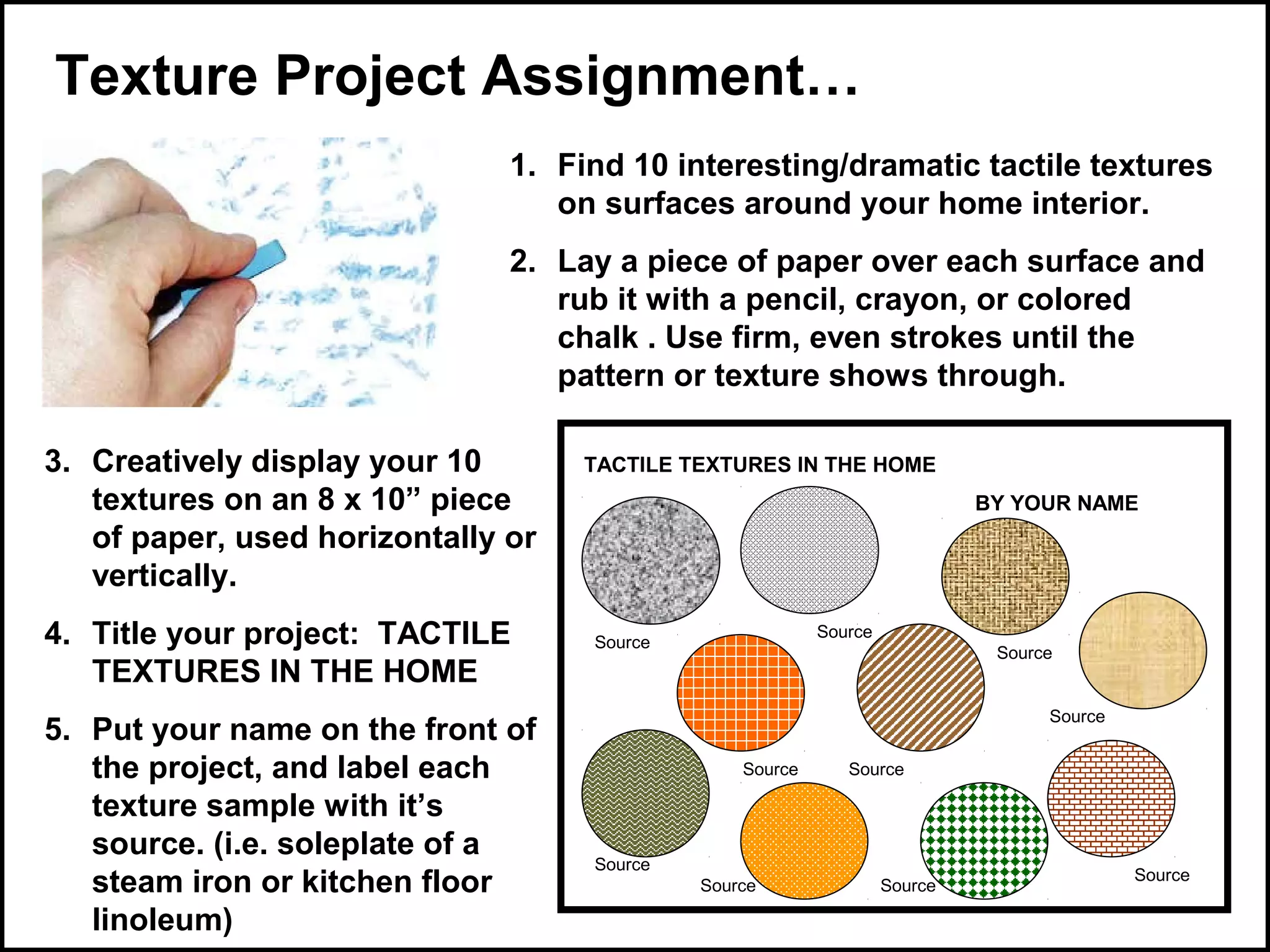 Texture Project Assignment…

1. Find 10 interesting/dramatic tactile textures on surfaces around your home interior.

2. Lay a piece of paper over each surface and rub it with a pencil, crayon, or colored chalk . Use firm, even strokes until the pattern or texture shows through.

3. Creatively display your 10 textures on an 8 x 10” piece of paper, used horizontally or vertically.

4. Title your project: TACTILE TEXTURES IN THE HOME

5. Put your name on the front of the project, and label each texture sample with it’s source. (i.e. soleplate of a steam iron or kitchen floor linoleum)

TACTILE TEXTURES IN THE HOME

BY YOUR NAME

Source

Source

Source

Source

Source

Source

Source

Source

Source

Source